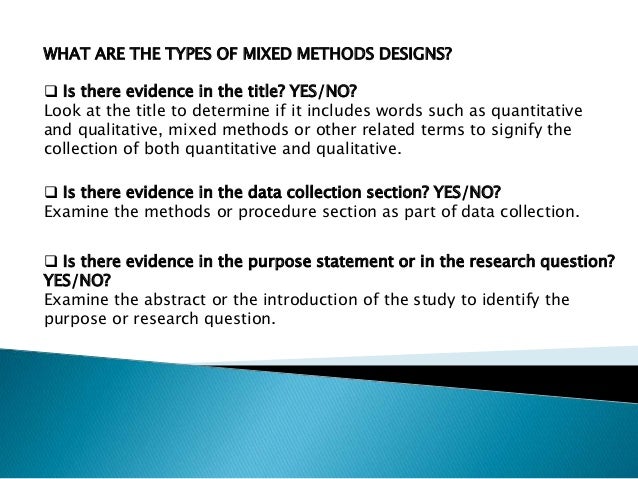 WHAT ARE THE TYPES OF MIXED METHODS DESIGNS?

❑ Is there evidence in the title? YES/NO?
Look at the title to determine if it includes words such as quantitative and qualitative, mixed methods or other related terms to signify the collection of both quantitative and qualitative.

❑ Is there evidence in the data collection section? YES/NO?
Examine the methods or procedure section as part of data collection.

❑ Is there evidence in the purpose statement or in the research question? YES/NO?
Examine the abstract or the introduction of the study to identify the purpose or research question.